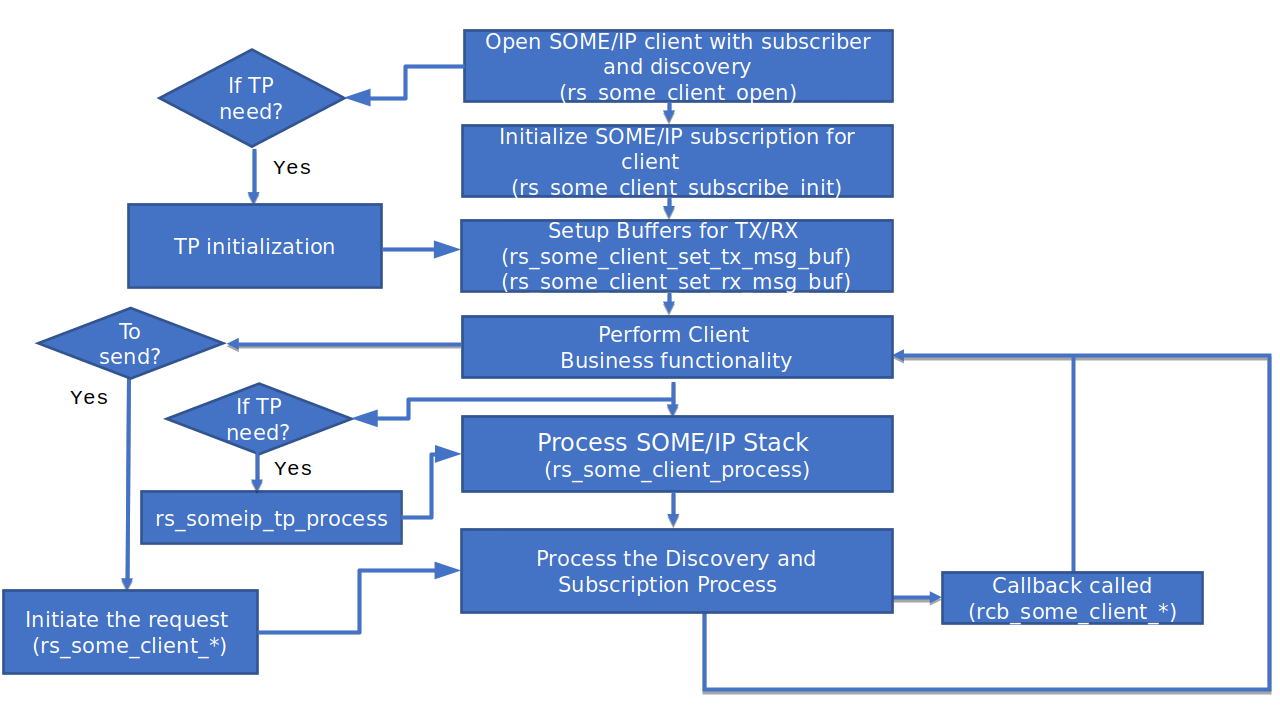 Open SOME/IP client with subscriber and discovery
(rs_some_client_open)

If TP need?

Yes

Initialize SOME/IP subscription for client
(rs_some_client_subscribe_init)

TP initialization

Setup Buffers for TX/RX
(rs_some_client_set_tx_msg_buf)
(rs_some_client_set_rx_msg_buf)

To send?

Yes

Perform Client
Business functionality

If TP need?

Yes

Process SOME/IP Stack
(rs_some_client_process)

rs_someip_tp_process

Process the Discovery and Subscription Process

Callback called
(rcb_some_client_*)

Initiate the request
(rs_some_client_*)